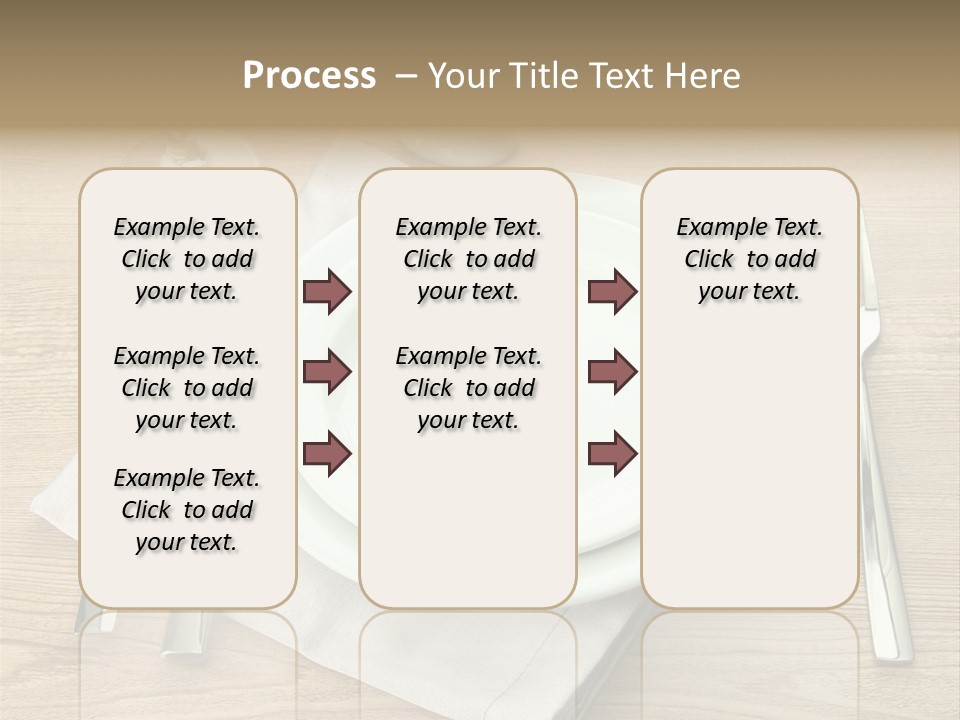 Process – Your Title Text Here

Example Text. Click to add your text.

Example Text. Click to add your text.

Example Text. Click to add your text.

Example Text. Click to add your text.

Example Text. Click to add your text.

Example Text. Click to add your text.